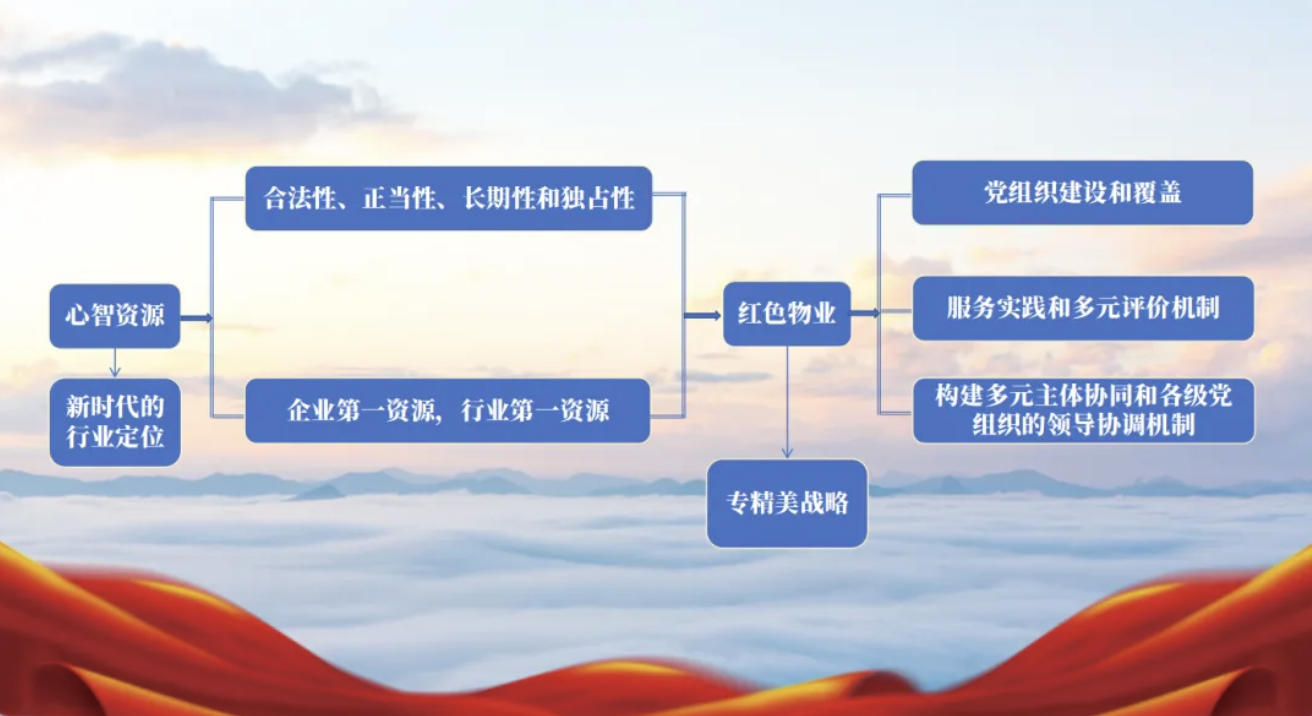 心智资源

新时代的行业定位

合法性、正当性、长期性和独占性

企业第一资源，行业第一资源

红色物业

专精美战略

党组织建设和覆盖

服务实践和多元评价机制

构建多元主体协同和各级党组织的领导协调机制